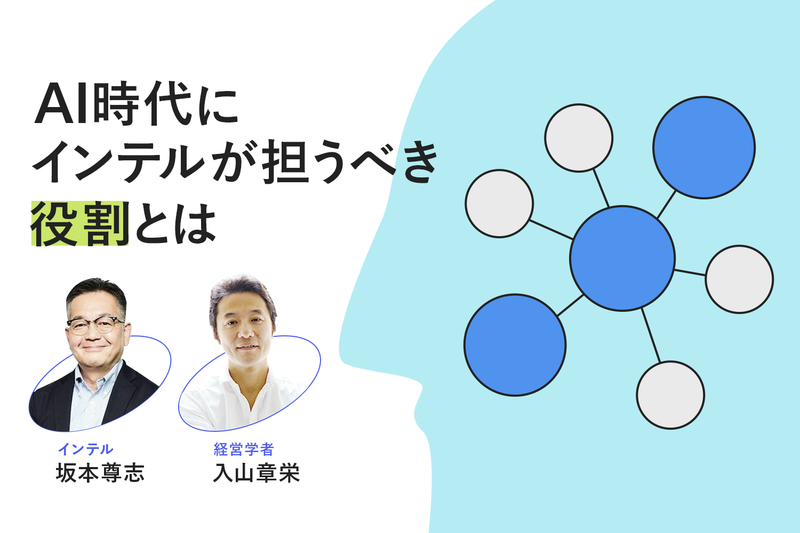 AI時代に
インテルが担うべき
役割とは

インテル
坂本尊志

経営学者
入山章栄